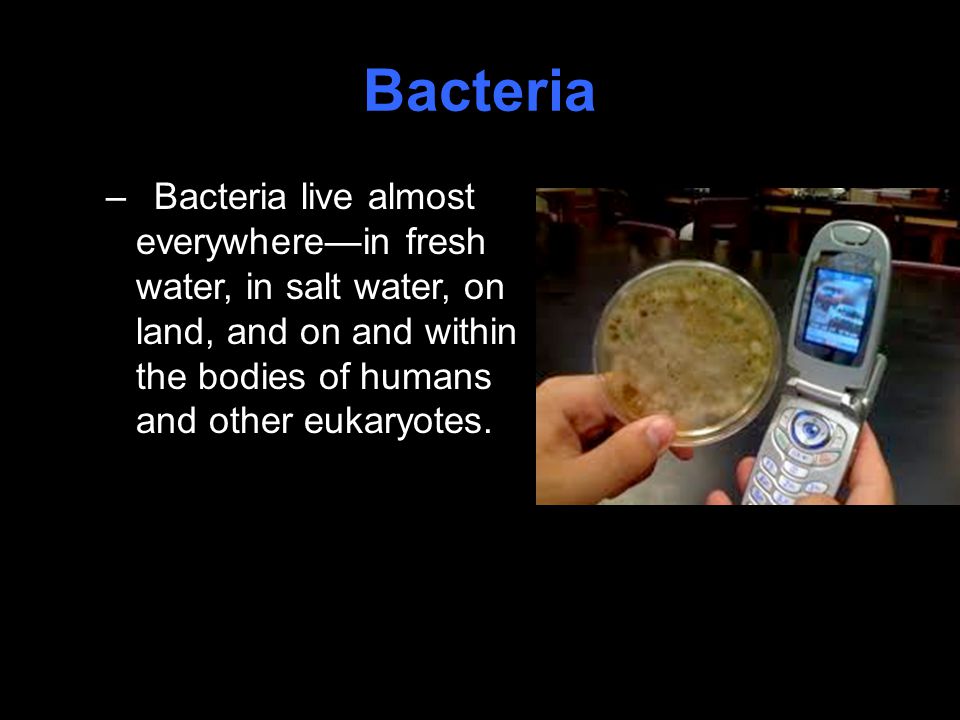 Bacteria

– Bacteria live almost everywhere—in fresh water, in salt water, on land, and on and within the bodies of humans and other eukaryotes.